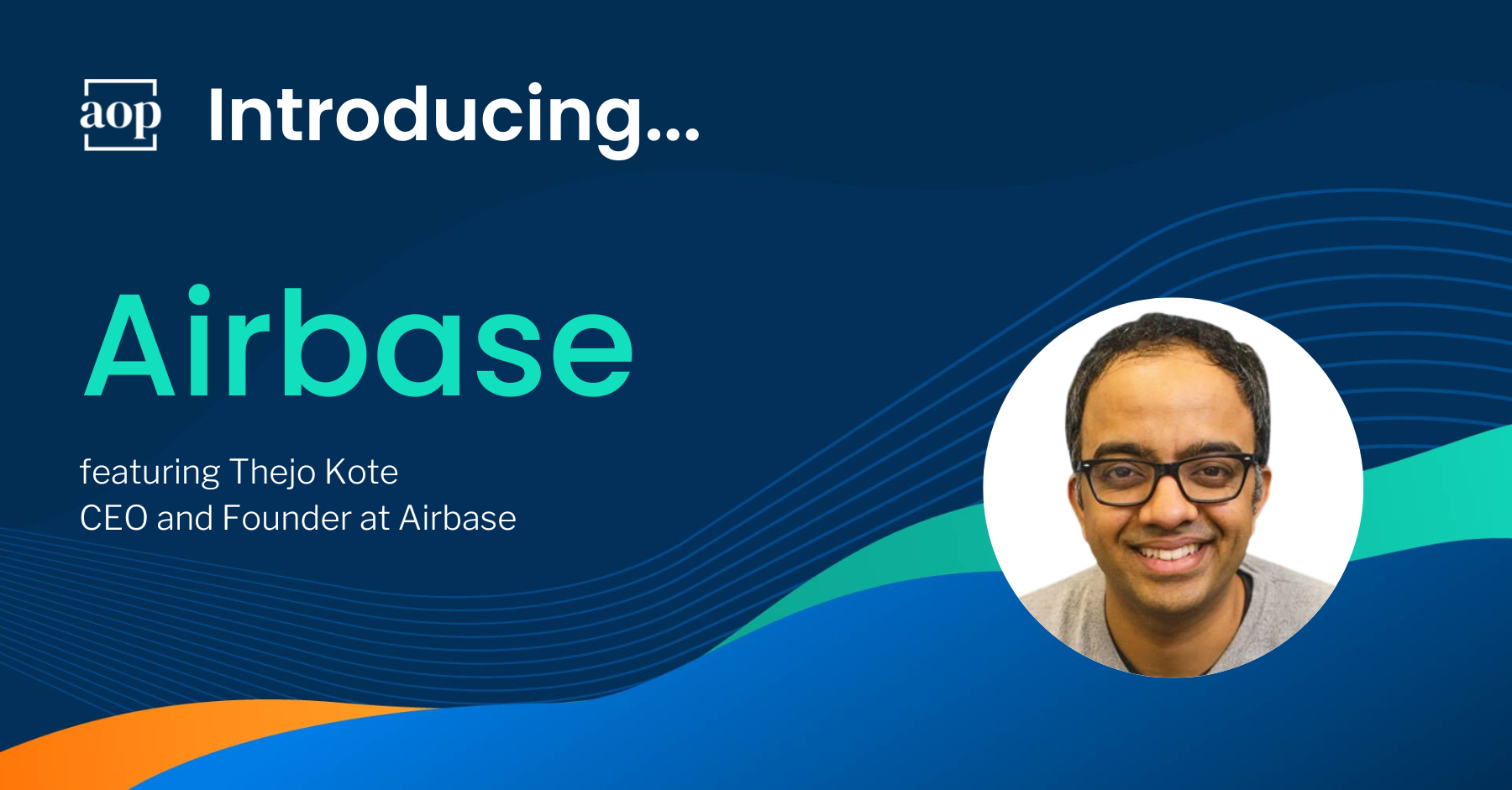 aop Introducing...

Airbase

featuring Thejo Kote
CEO and Founder at Airbase